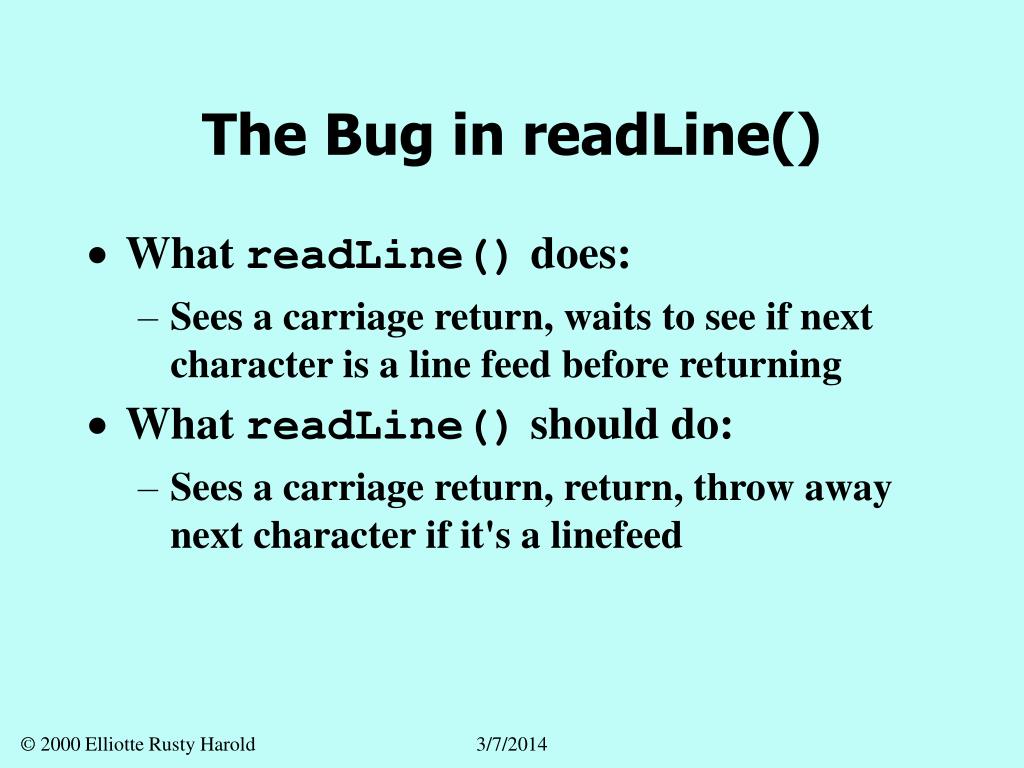 The Bug in readLine()

• What readLine() does:
– Sees a carriage return, waits to see if next character is a line feed before returning
• What readLine() should do:
– Sees a carriage return, return, throw away next character if it's a linefeed

© 2000 Elliotte Rusty Harold

3/7/2014